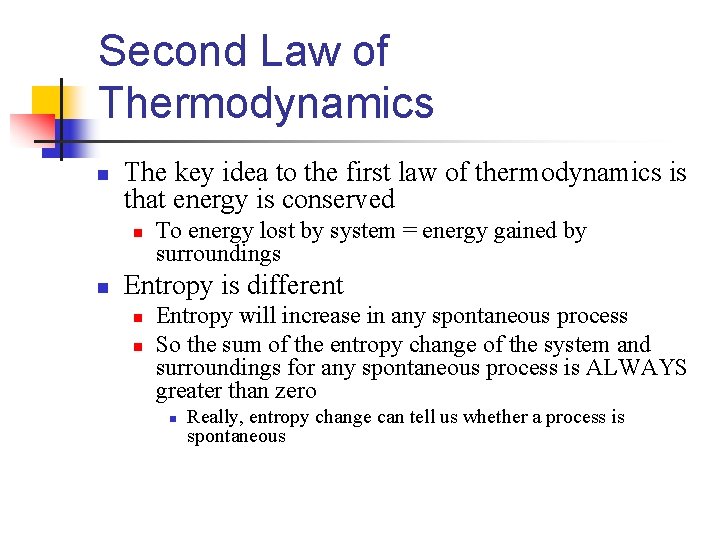 Second Law of Thermodynamics

The key idea to the first law of thermodynamics is that energy is conserved

To energy lost by system = energy gained by surroundings

Entropy is different

Entropy will increase in any spontaneous process

So the sum of the entropy change of the system and surroundings for any spontaneous process is ALWAYS greater than zero

Really, entropy change can tell us whether a process is spontaneous